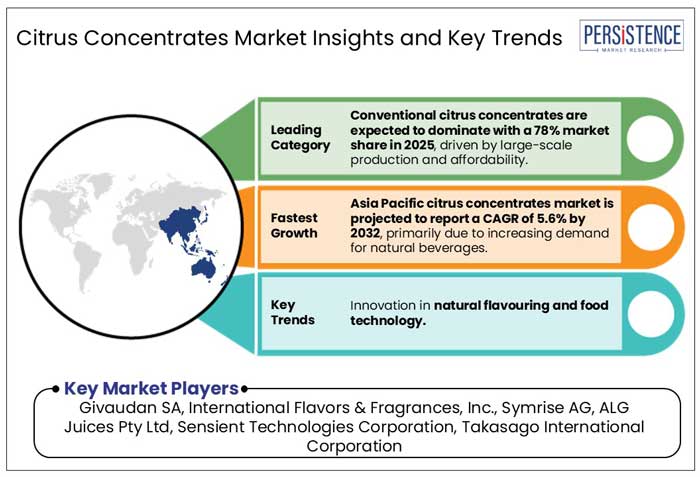 Citrus Concentrates Market Insights and Key Trends

PERSISTENCE
MARKET RESEARCH

Leading Category

Conventional citrus concentrates are expected to dominate with a 78% market share in 2025, driven by large-scale production and affordability.

Fastest Growth

Asia Pacific citrus concentrates market is projected to report a CAGR of 5.6% by 2032, primarily due to increasing demand for natural beverages.

Key Trends

Innovation in natural flavouring and food technology.

Key Market Players

Givaudan SA, International Flavors & Fragrances, Inc., Symrise AG, ALG Juices Pty Ltd, Sensient Technologies Corporation, Takasago International Corporation